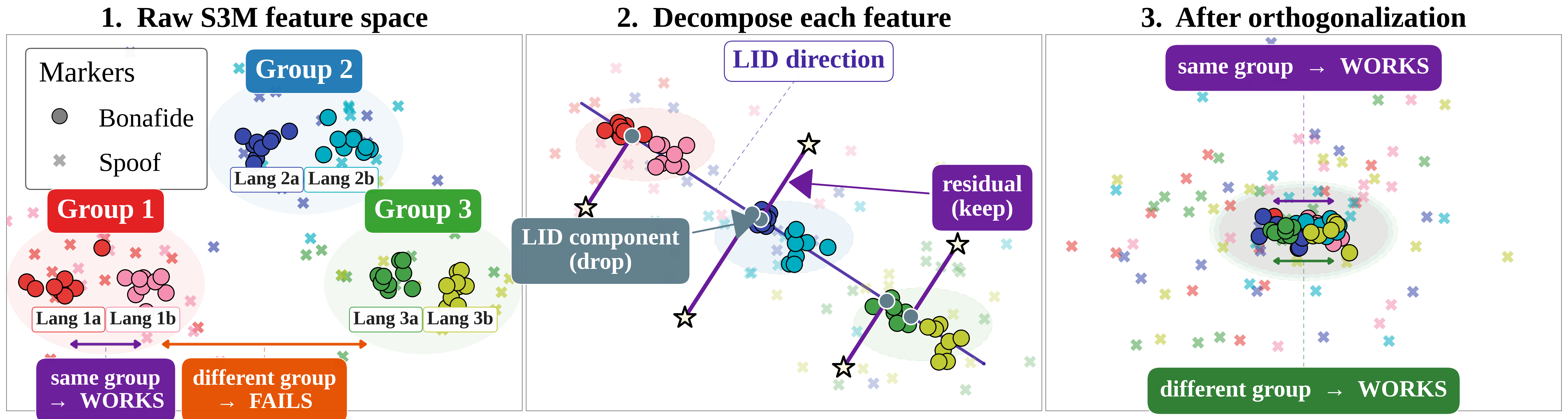 1. Raw S3M feature space

Markers
Bonafide
Spoof

Group 2
Lang 2a
Lang 2b

Group 1
Group 3

Lang 1a
Lang 1b
Lang 3a
Lang 3b

same group → WORKS
different group → FAILS

2. Decompose each feature

LID direction
residual (keep)
LID component (drop)

3. After orthogonalization

same group → WORKS
different group → WORKS